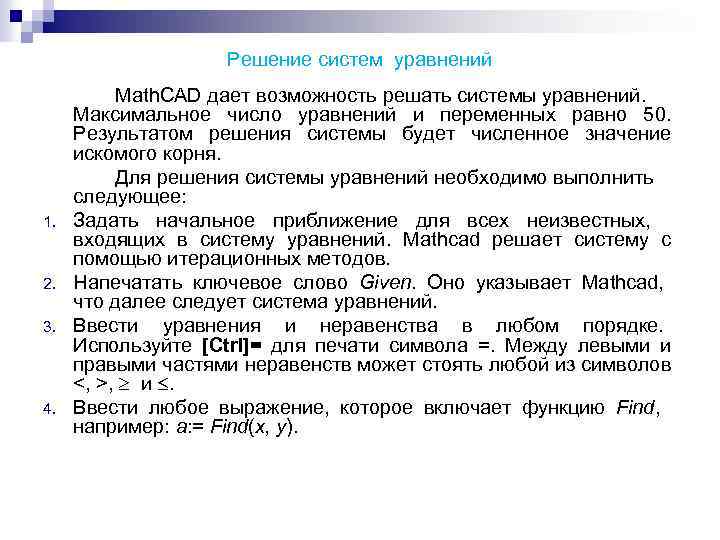 Решение систем уравнений

MathCAD дает возможность решать системы уравнений. Максимальное число уравнений и переменных равно 50. Результатом решения системы будет численное значение искомого корня.

Для решения системы уравнений необходимо выполнить следующее:

1. Задать начальное приближение для всех неизвестных, входящих в систему уравнений. Mathcad решает систему с помощью итерационных методов.
2. Напечатать ключевое слово Given. Оно указывает Mathcad, что далее следует система уравнений.
3. Ввести уравнения и неравенства в любом порядке. Используйте [Ctrl]= для печати символа =. Между левыми и правыми частями неравенств может стоять любой из символов <, >, $\geq$ и $\leq$.
4. Ввести любое выражение, которое включает функцию Find, например: a:= Find(x, y).